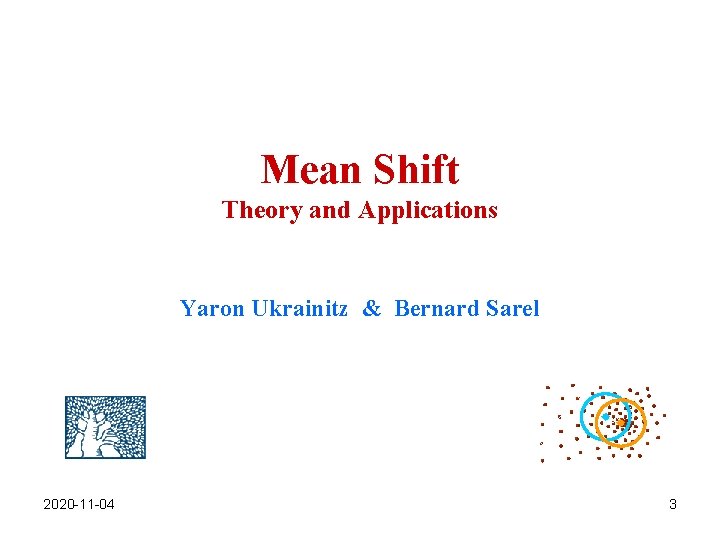 Mean Shift
Theory and Applications

Yaron Ukrainitz & Bernard Sarel

2020-11-04

3